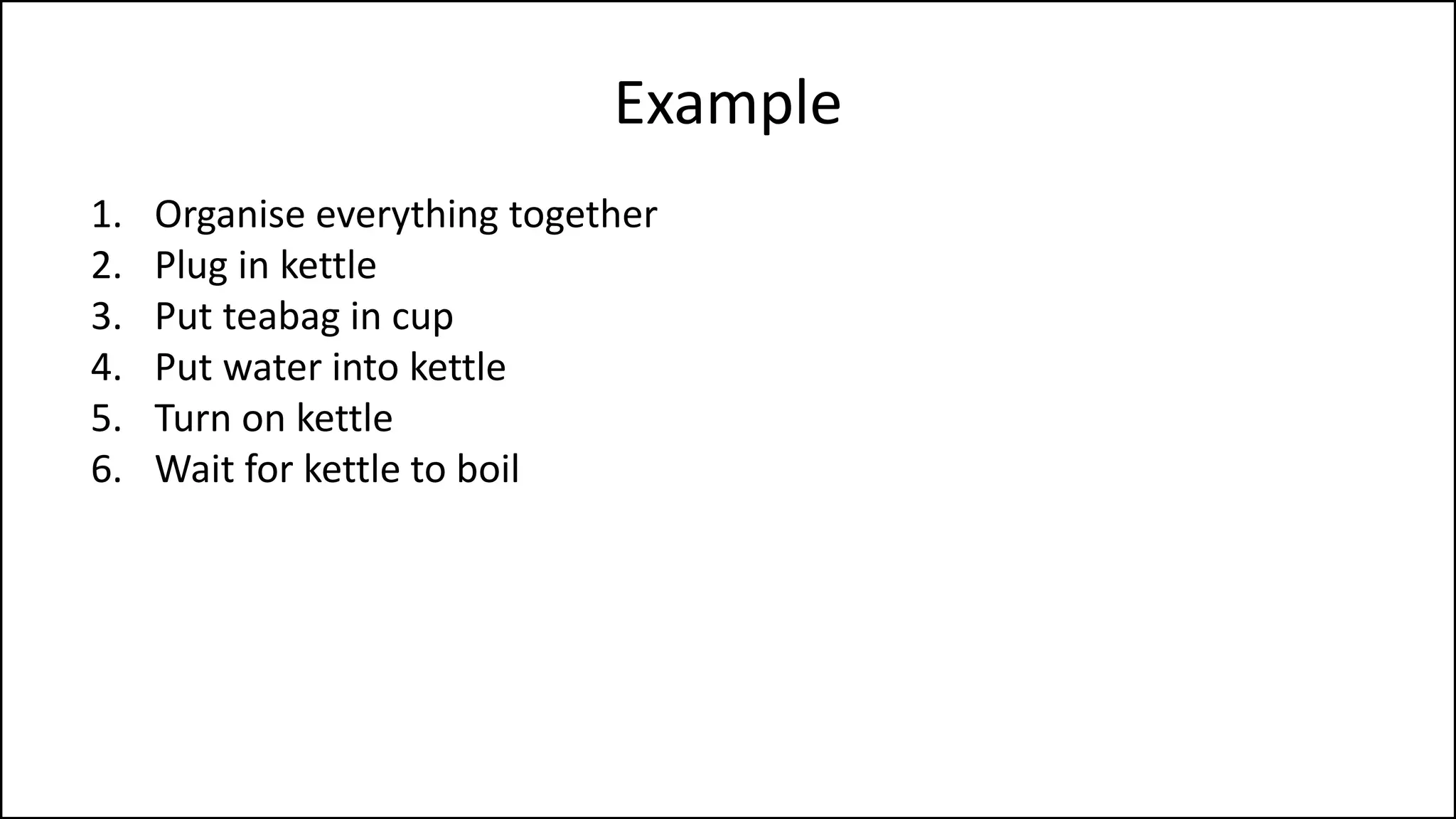 Example

1. Organise everything together
2. Plug in kettle
3. Put teabag in cup
4. Put water into kettle
5. Turn on kettle
6. Wait for kettle to boil